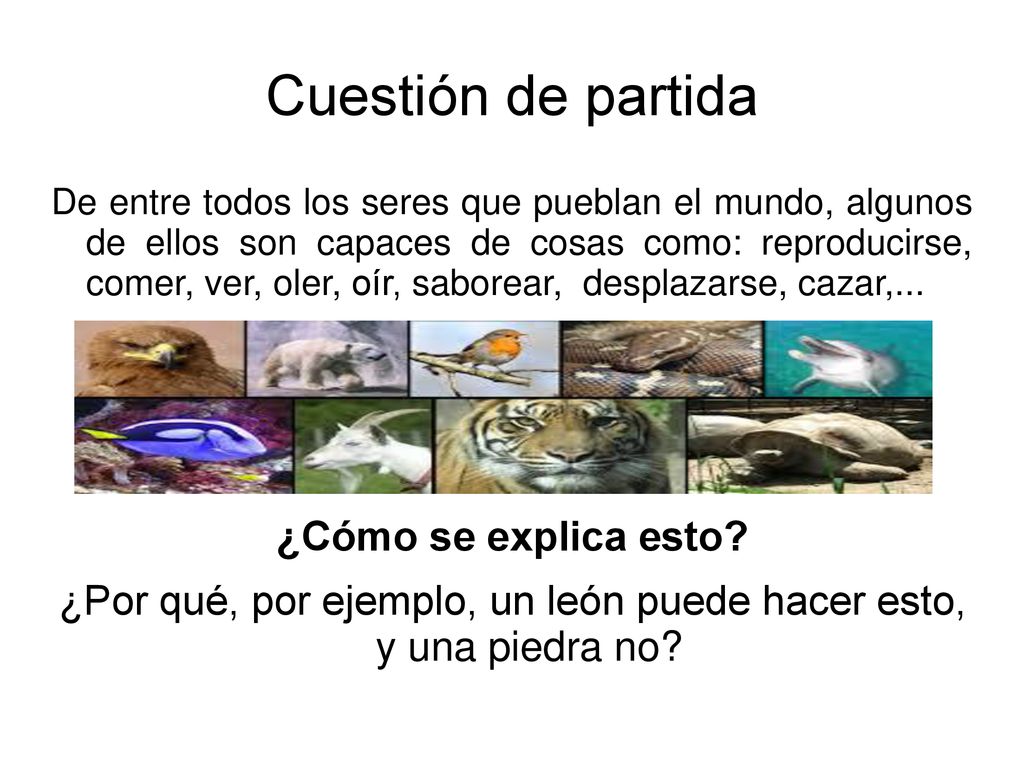 Cuestión de partida

De entre todos los seres que pueblan el mundo, algunos de ellos son capaces de cosas como: reproducirse, comer, ver, oler, oír, saborear, desplazarse, cazar,...

¿Cómo se explica esto?

¿Por qué, por ejemplo, un león puede hacer esto, y una piedra no?